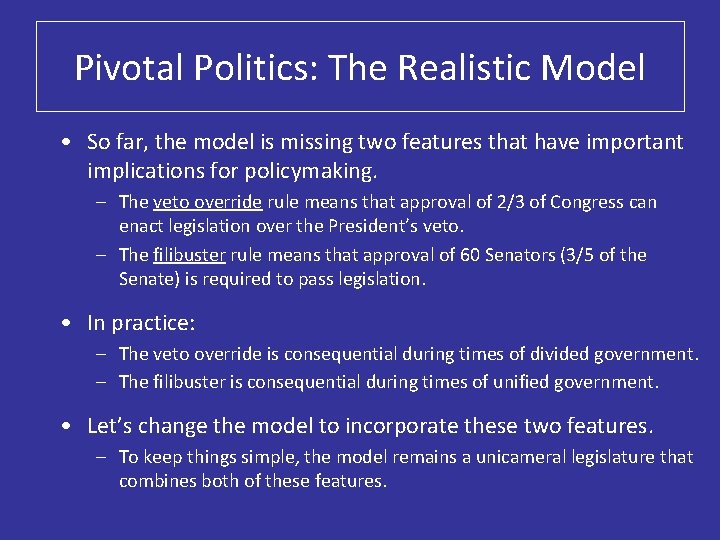 Pivotal Politics: The Realistic Model

• So far, the model is missing two features that have important implications for policymaking.

– The veto override rule means that approval of 2/3 of Congress can enact legislation over the President's veto.

– The filibuster rule means that approval of 60 Senators (3/5 of the Senate) is required to pass legislation.

• In practice:

– The veto override is consequential during times of divided government.

– The filibuster is consequential during times of unified government.

• Let's change the model to incorporate these two features.

– To keep things simple, the model remains a unicameral legislature that combines both of these features.